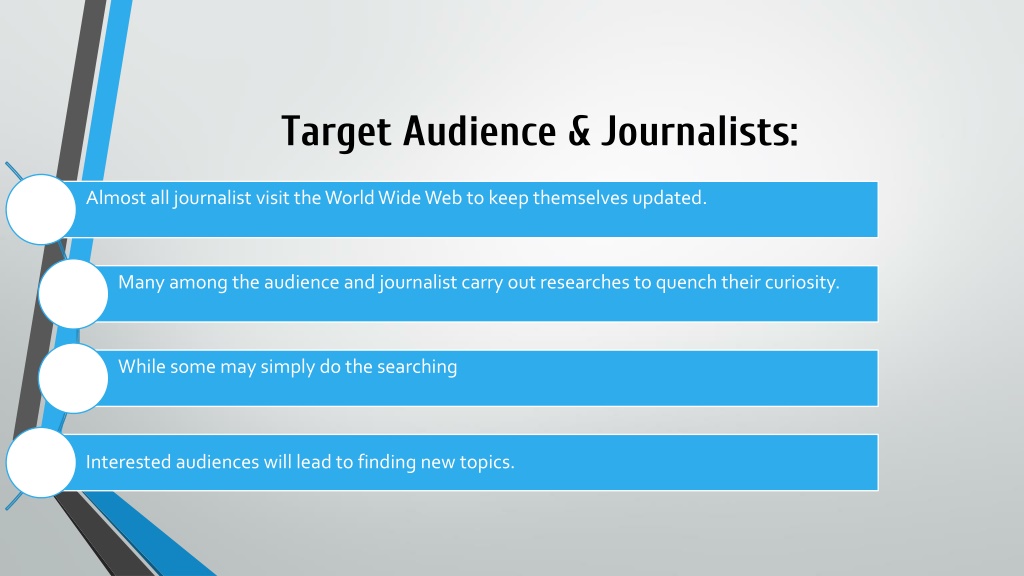 Target Audience & Journalists:

Almost all journalist visit the World Wide Web to keep themselves updated.

Many among the audience and journalist carry out researches to quench their curiosity.

While some may simply do the searching

Interested audiences will lead to finding new topics.